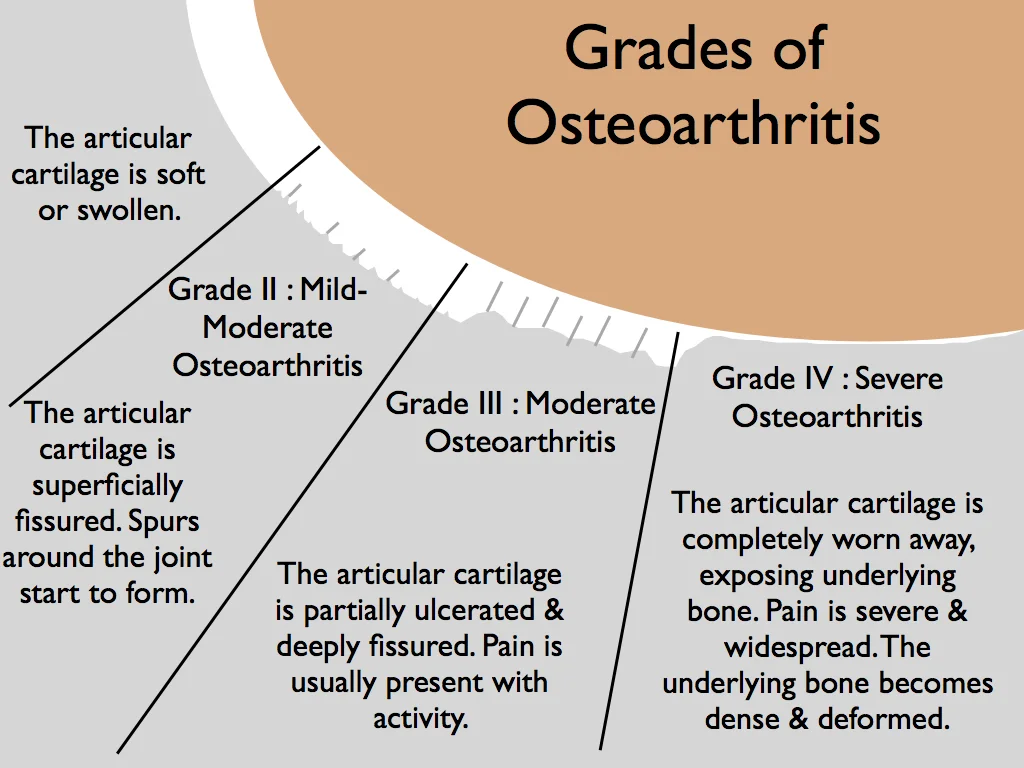 Grades of Osteoarthritis

The articular cartilage is soft or swollen.

Grade II : Mild-Moderate Osteoarthritis

The articular cartilage is superficially fissured. Spurs around the joint start to form.

Grade III : Moderate Osteoarthritis

The articular cartilage is partially ulcerated & deeply fissured. Pain is usually present with activity.

Grade IV : Severe Osteoarthritis

The articular cartilage is completely worn away, exposing underlying bone. Pain is severe & widespread. The underlying bone becomes dense & deformed.